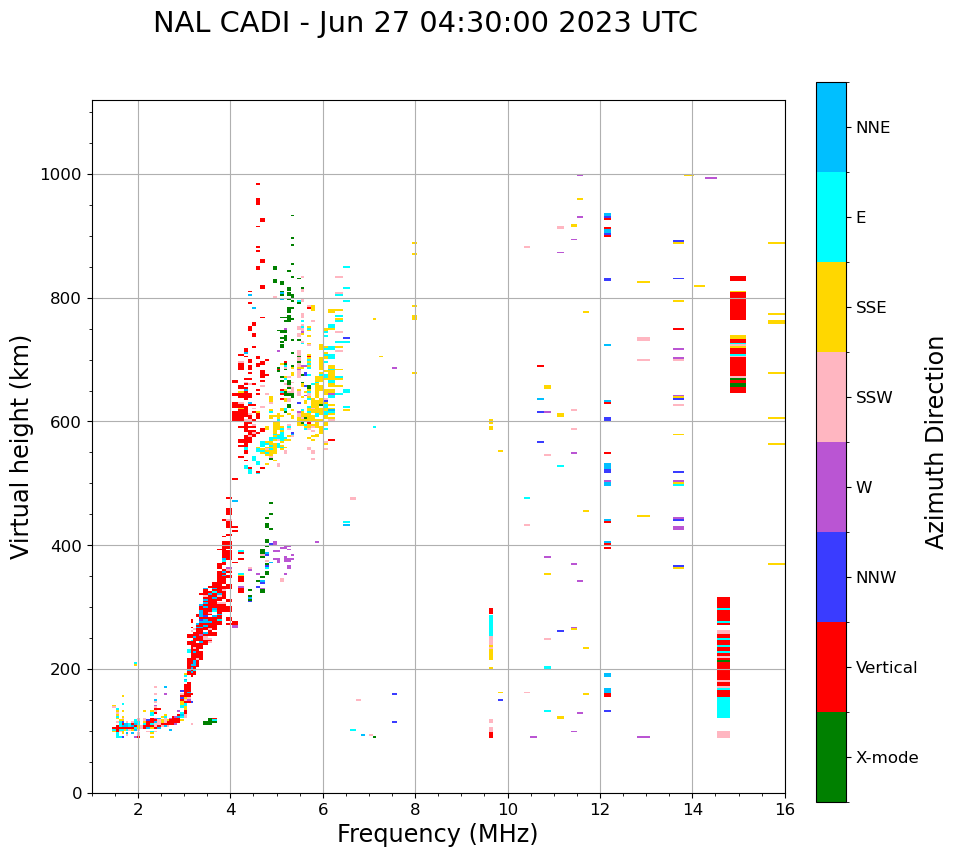 NAL CADI - Jun 27 04:30:00 2023 UTC

Virtual height (km)

1000
800
600
400
200
0

2
4
6
8
10
12
14
16

Frequency (MHz)

NNE
E
SSE
SSW
W
NNW
Vertical
X-mode

Azimuth Direction